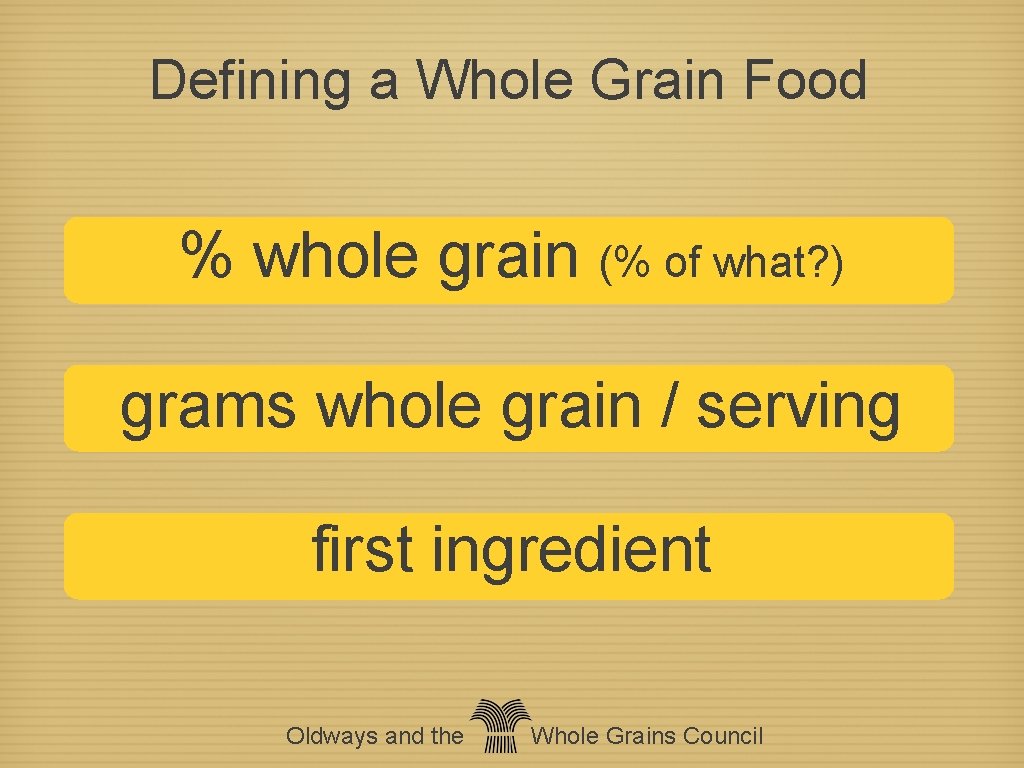 Defining a Whole Grain Food

% whole grain (% of what?)

grams whole grain / serving

first ingredient

Oldways and the Whole Grains Council